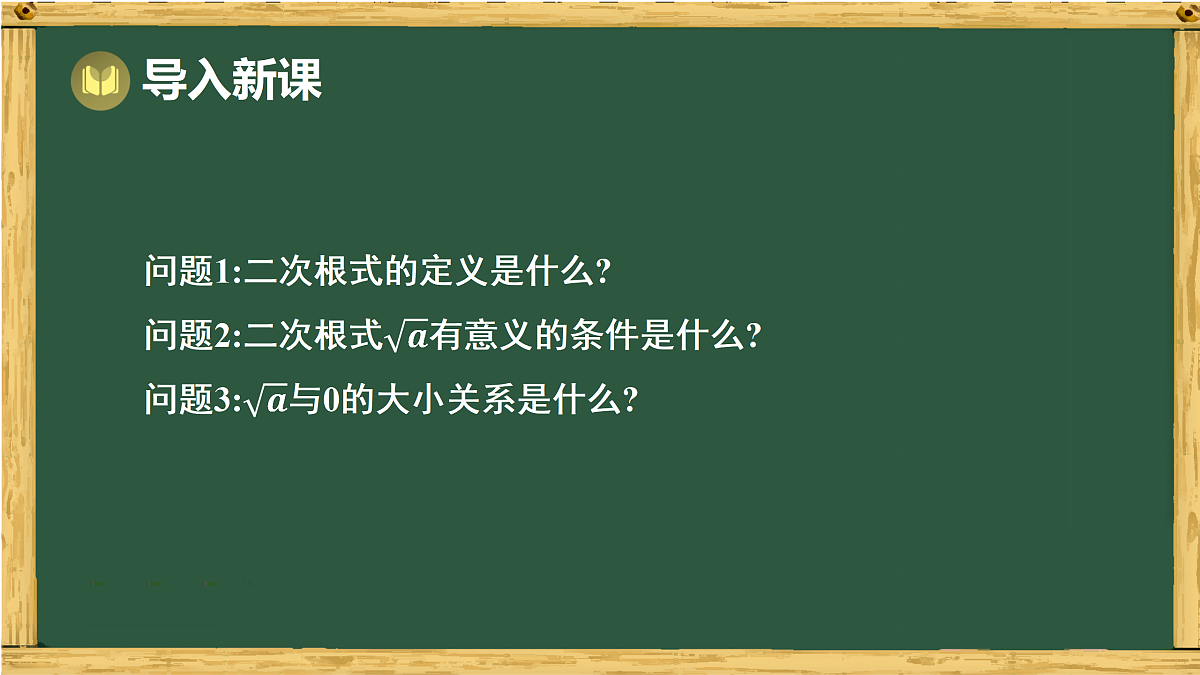 导入新课

问题1:二次根式的定义是什么?

问题2:二次根式$\sqrt{a}$有意义的条件是什么?

问题3:$\sqrt{a}$与0的大小关系是什么?